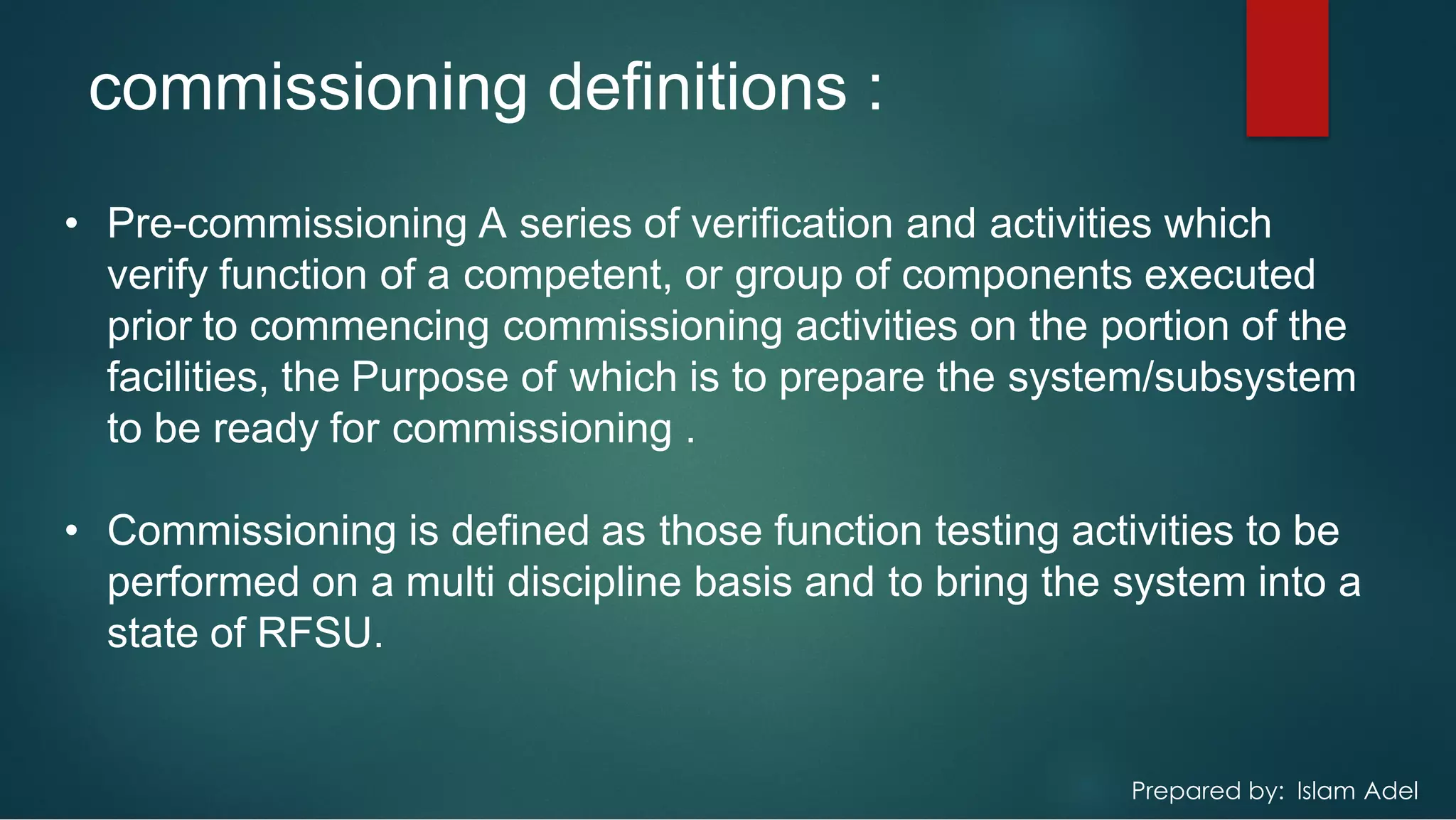 commissioning definitions :

• Pre-commissioning A series of verification and activities which verify function of a competent, or group of components executed prior to commencing commissioning activities on the portion of the facilities, the Purpose of which is to prepare the system/subsystem to be ready for commissioning .

• Commissioning is defined as those function testing activities to be performed on a multi discipline basis and to bring the system into a state of RFSU.

Prepared by: Islam Adel